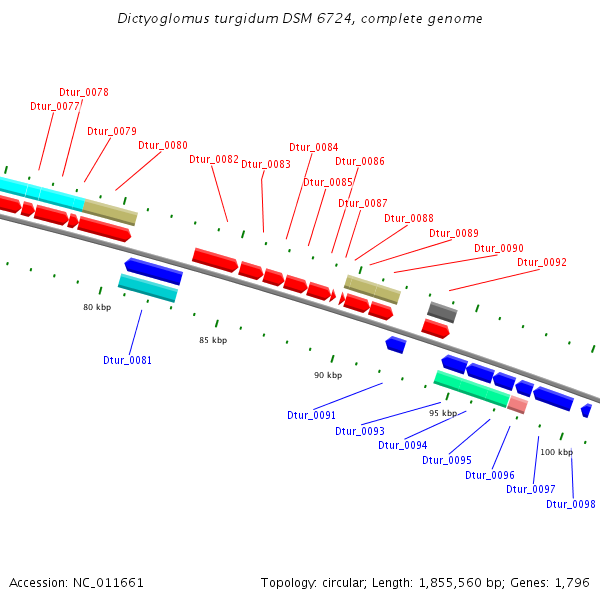 Dictyoglomus turgidum DSM 6724, complete genome

Dtur_0078
Dtur_0077
Dtur_0079
Dtur_0080
Dtur_0082
Dtur_0083
Dtur_0084
Dtur_0086
Dtur_0085
Dtur_0087
Dtur_0088
Dtur_0089
Dtur_0090
Dtur_0092

80 kbp
85 kbp
90 kbp
95 kbp
100 kbp

Dtur_0081
Dtur_0091
Dtur_0093
Dtur_0094
Dtur_0095
Dtur_0096
Dtur_0097
Dtur_0098

Accession: NC_011661

Topology: circular; Length: 1,855,560 bp; Genes: 1,796